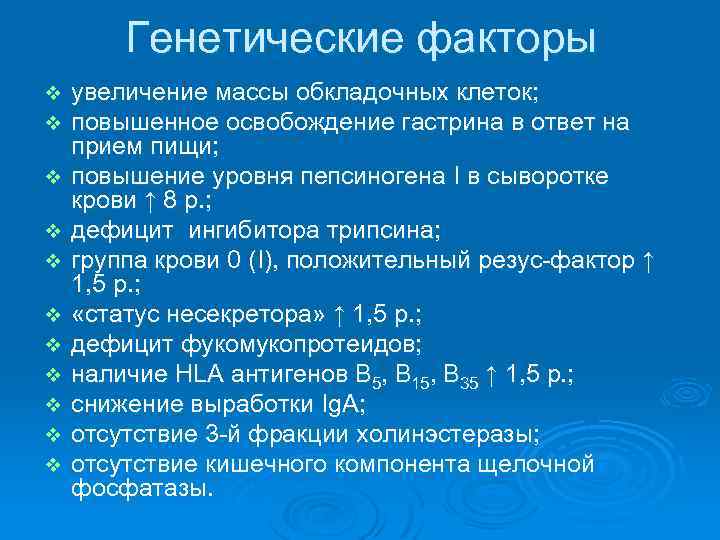 Генетические факторы

❖ увеличение массы обкладочных клеток;
❖ повышенное освобождение гастрина в ответ на прием пищи;
❖ повышение уровня пепсиногена I в сыворотке крови ↑ 8 р.;
❖ дефицит ингибитора трипсина;
❖ группа крови 0 (I), положительный резус-фактор ↑ 1,5 р.;
❖ «статус несекретора» ↑ 1,5 р.;
❖ дефицит фукомукопротеидов;
❖ наличие HLA антигенов $B_5$, $B_{15}$, $B_{35}$ ↑ 1,5 р.;
❖ снижение выработки IgA;
❖ отсутствие 3-й фракции холинэстеразы;
❖ отсутствие кишечного компонента щелочной фосфатазы.